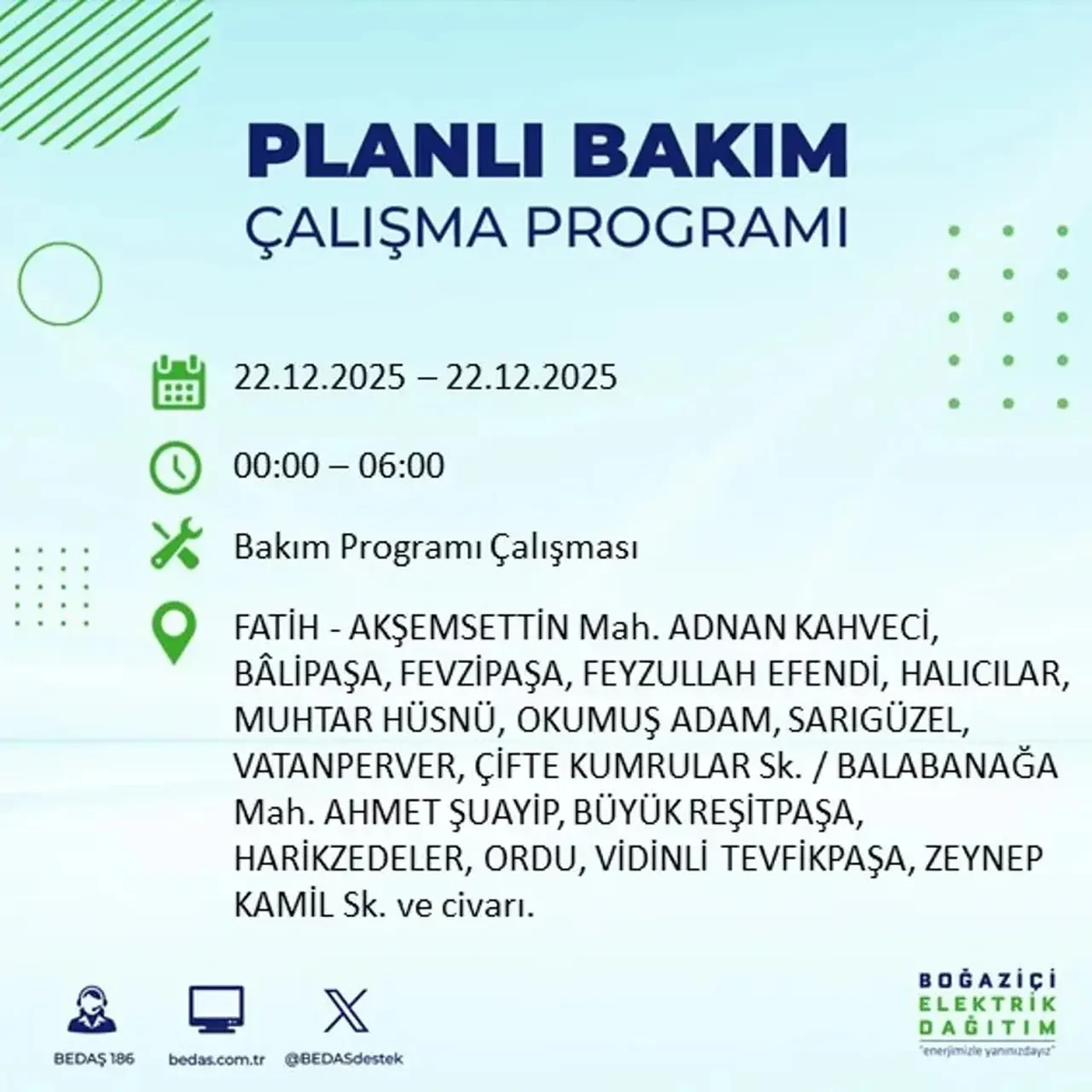 PLANLI BAKIM
ÇALIŞMA PROGRAMI

22.12.2025 – 22.12.2025

00:00 – 06:00

Bakım Programı Çalışması

FATİH - AKŞEMSETTİN Mah. ADNAN KAHVECİ, BÂLİPAŞA, FEVZİPAŞA, FEYZULLAH EFENDİ, HALICILAR, MUHTAR HÜSNÜ, OKUMUŞ ADAM, SARIGÜZEL, VATANPERVER, ÇİFTE KUMRULAR Sk. / BALABANAĞA Mah. AHMET ŞUAYİP, BÜYÜK REŞİTPAŞA, HARİKZEDELER, ORDU, VİDİNLİ TEVFİKPAŞA, ZEYNEP KAMİL Sk. ve civarı.

BEDAŞ 186
bedas.com.tr
@BEDASdestek

BOĞAZİÇİ ELEKTRİK DAĞITIM
"enerjimizle yanınızdayız"